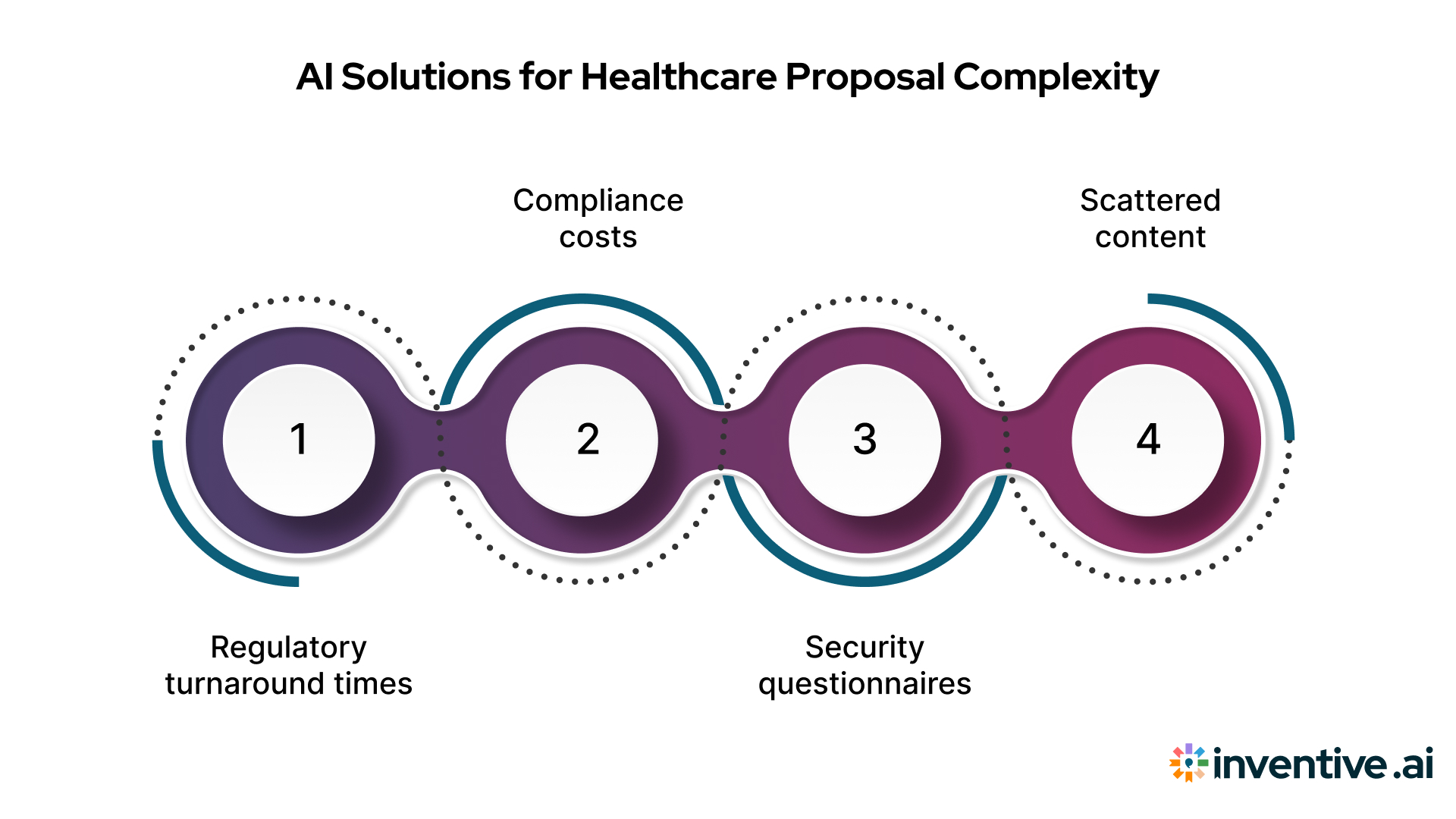 AI Solutions for Healthcare Proposal Complexity

Compliance costs

Scattered content

1

2

3

4

Regulatory turnaround times

Security questionnaires

inventive.ai